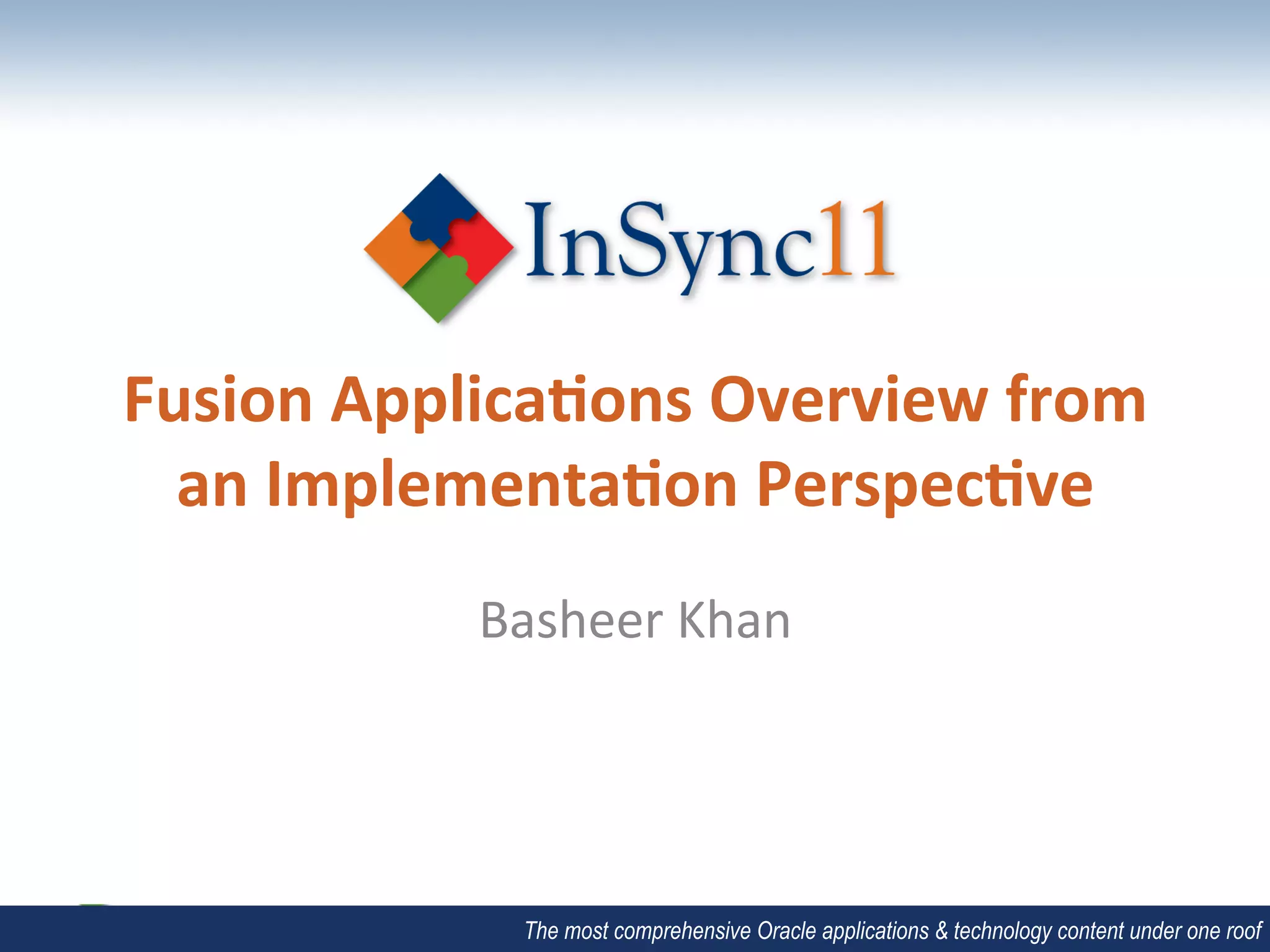 InSync11

Fusion Applications Overview from an Implementation Perspective

Basheer Khan

The most comprehensive Oracle applications & technology content under one roof